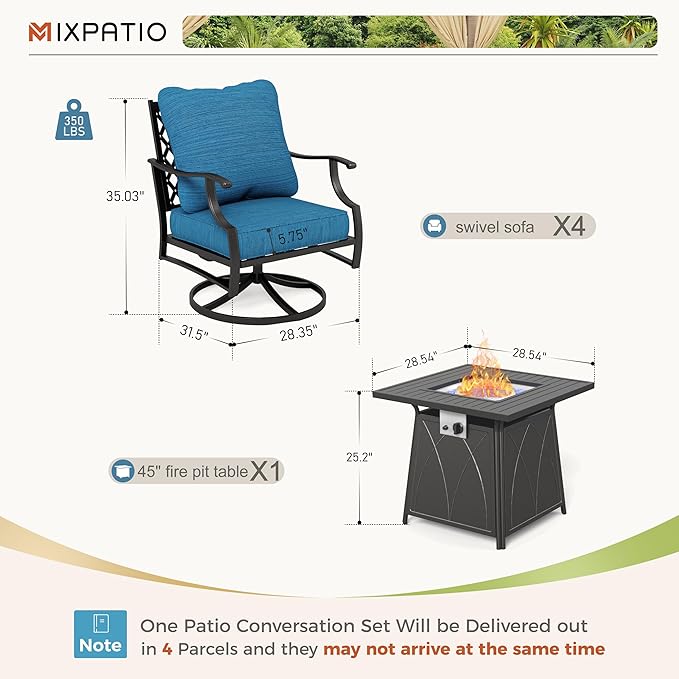 MIXPATIO

350 LBS

35.03"

5.75"

31.5"

28.35"

swivel sofa X4

28.54"

28.54"

25.2"

45" fire pit table X1

Note

One Patio Conversation Set Will be Delivered out in 4 Parcels and they may not arrive at the same time